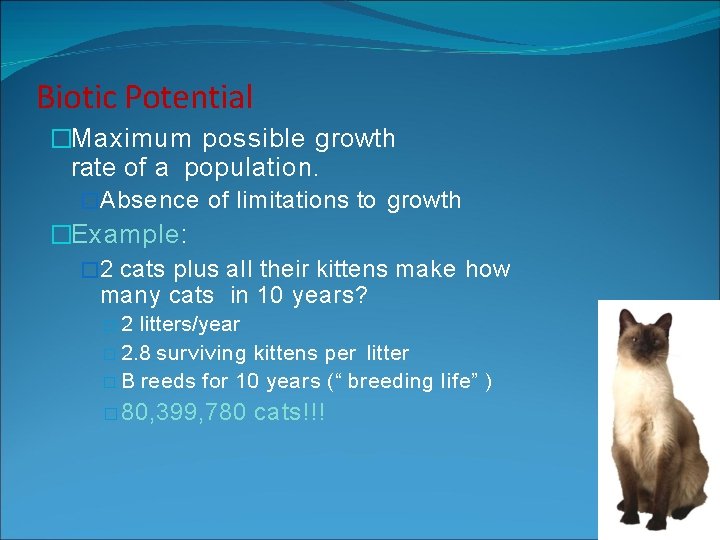 Biotic Potential

□Maximum possible growth rate of a population.

□Absence of limitations to growth

□Example:

□2 cats plus all their kittens make how many cats in 10 years?

□2 litters/year

□2.8 surviving kittens per litter

□B reeds for 10 years (“ breeding life” )

□80,399,780 cats!!!